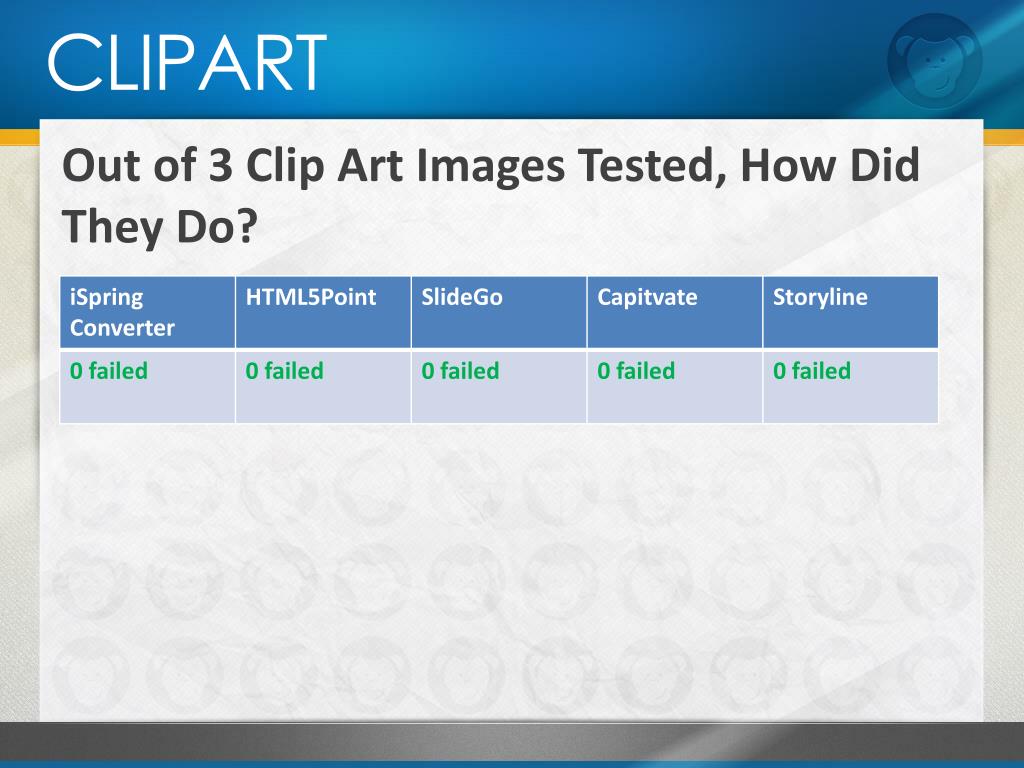 CLIPART

Out of 3 Clip Art Images Tested, How Did They Do?

| iSpring Converter | HTML5Point | SlideGo | Capitvate | Storyline |
|---|---|---|---|---|
| 0 failed | 0 failed | 0 failed | 0 failed | 0 failed |